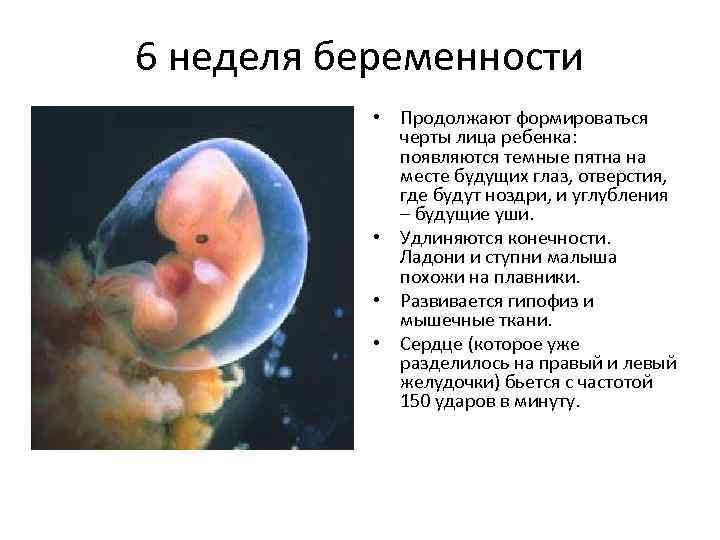 6 неделя беременности

• Продолжают формироваться черты лица ребенка: появляются темные пятна на месте будущих глаз, отверстия, где будут ноздри, и углубления – будущие уши.
• Удлиняются конечности. Ладони и ступни малыша похожи на плавники.
• Развивается гипофиз и мышечные ткани.
• Сердце (которое уже разделилось на правый и левый желудочки) бьется с частотой 150 ударов в минуту.